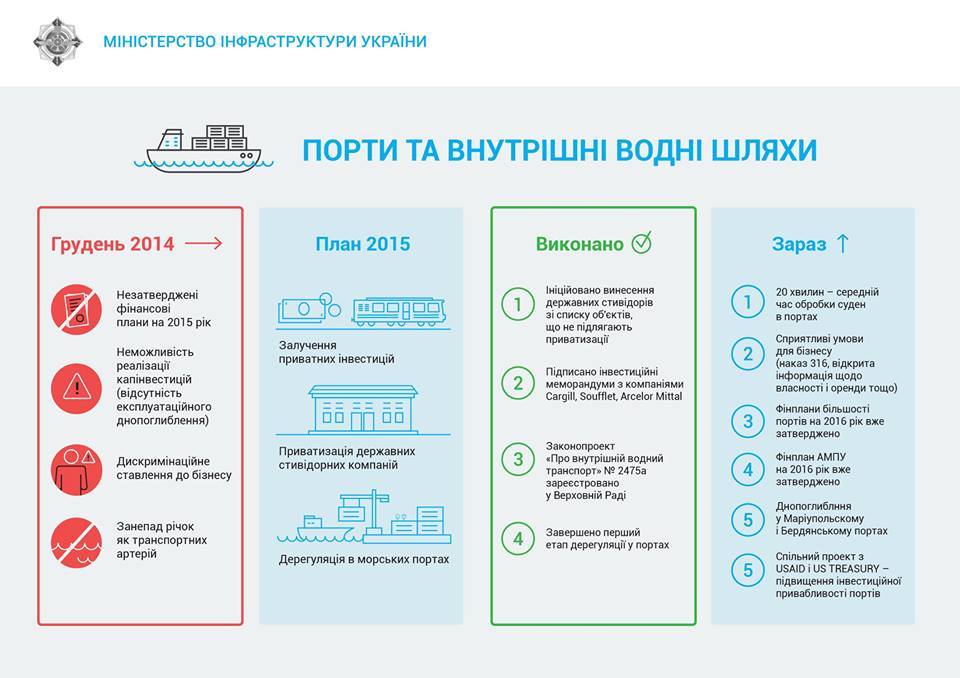 МІНІСТЕРСТВО ІНФРАСТРУКТУРИ УКРАЇНИ

ПОРТИ ТА ВНУТРІШНІ ВОДНІ ШЛЯХИ

Грудень 2014

Незатверджені фінансові плани на 2015 рік

Неможливість реалізації капінвестицій (відсутність експлуатаційного днопоглиблення)

Дискримінаційне ставлення до бізнесу

Занепад річок як транспортних артерій

План 2015

Залучення приватних інвестицій

Приватизація державних стивідорних компаній

Дерегуляція в морських портах

Виконано

1 Ініційовано винесення державних стивідорів зі списку об'єктів, що не підлягають приватизації

2 Підписано інвестиційні меморандуми з компаніями Cargill, Soufflet, Arcelor Mittal

3 Законопроект «Про внутрішній водний транспорт» № 2475а зареєстровано у Верховній Раді

4 Завершено перший етап дерегуляції у портах

Зараз

1 20 хвилин – середній час обробки суден в портах

2 Сприятливі умови для бізнесу (наказ 316, відкрита інформація щодо власності і оренди тощо)

3 Фінплани більшості портів на 2016 рік вже затверджено

4 Фінплан АМПУ на 2016 рік вже затверджено

5 Днопоглиблення у Маріупольському і Бердянському портах

5 Спільний проект з USAID і US TREASURY – підвищення інвестиційної привабливості портів